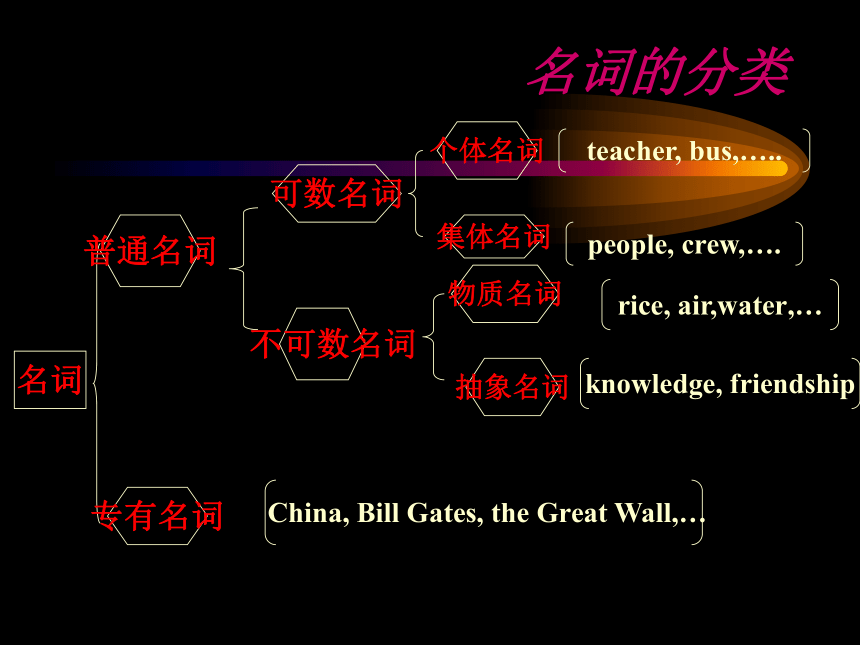 名词的分类

名词

普通名词

可数名词

个体名词

teacher, bus,…..

集体名词

people, crew,….

不可数名词

物质名词

rice, air,water,…

抽象名词

knowledge, friendship

专有名词

China, Bill Gates, the Great Wall,…